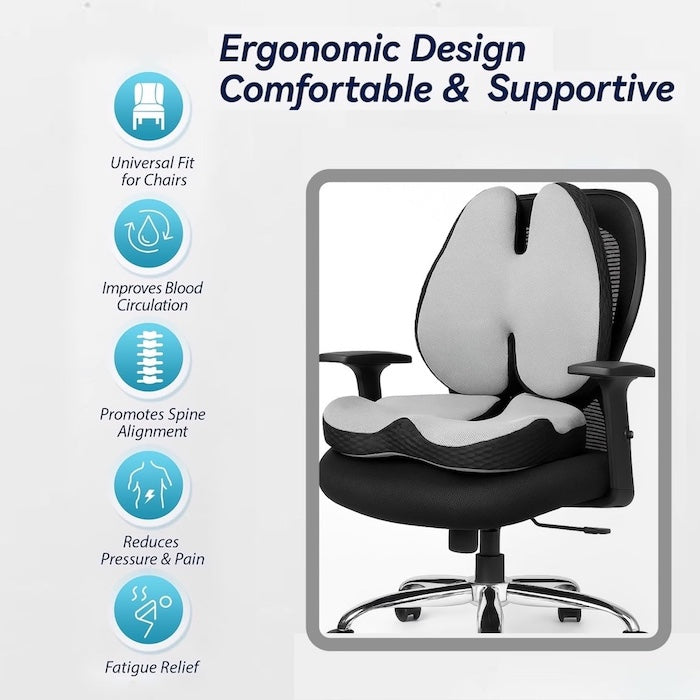 Ergonomic Design
Comfortable & Supportive

Universal Fit for Chairs

Improves Blood Circulation

Promotes Spine Alignment

Reduces Pressure & Pain

Fatigue Relief